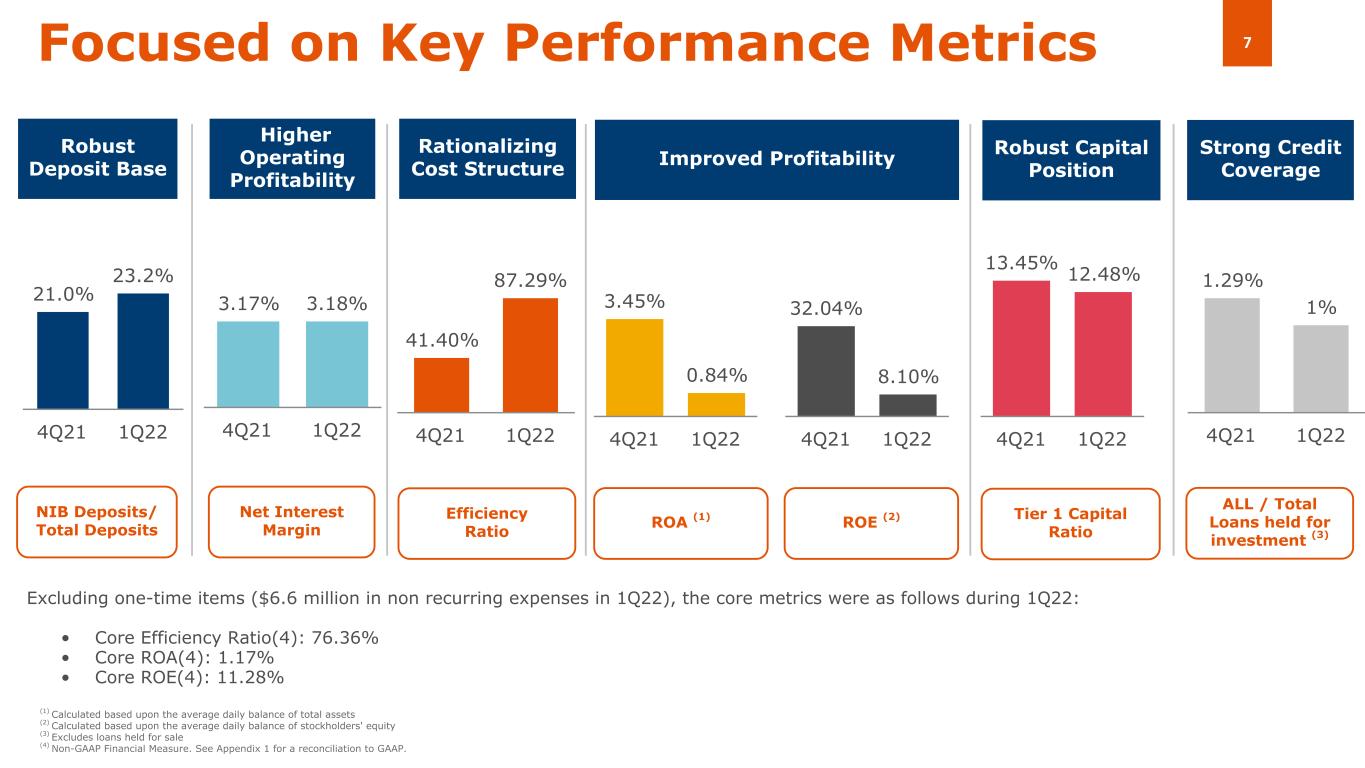 Focused on Key Performance Metrics

7

Robust Deposit Base

21.0% 23.2%

4Q21 1Q22

NIB Deposits/ Total Deposits

Higher Operating Profitability

3.17% 3.18%

4Q21 1Q22

Net Interest Margin

Rationalizing Cost Structure

41.40% 87.29%

4Q21 1Q22

Efficiency Ratio

Improved Profitability

3.45% 0.84%

4Q21 1Q22

ROA $^{(1)}$

32.04% 8.10%

4Q21 1Q22

ROE $^{(2)}$

Robust Capital Position

13.45% 12.48%

4Q21 1Q22

Tier 1 Capital Ratio

Strong Credit Coverage

1.29% 1%

4Q21 1Q22

ALL / Total Loans held for investment $^{(3)}$

Excluding one-time items ($6.6 million in non recurring expenses in 1Q22), the core metrics were as follows during 1Q22:

• Core Efficiency Ratio(4): 76.36%
• Core ROA(4): 1.17%
• Core ROE(4): 11.28%

$^{(1)}$ Calculated based upon the average daily balance of total assets
$^{(2)}$ Calculated based upon the average daily balance of stockholders' equity
$^{(3)}$ Excludes loans held for sale
$^{(4)}$ Non-GAAP Financial Measure. See Appendix 1 for a reconciliation to GAAP.